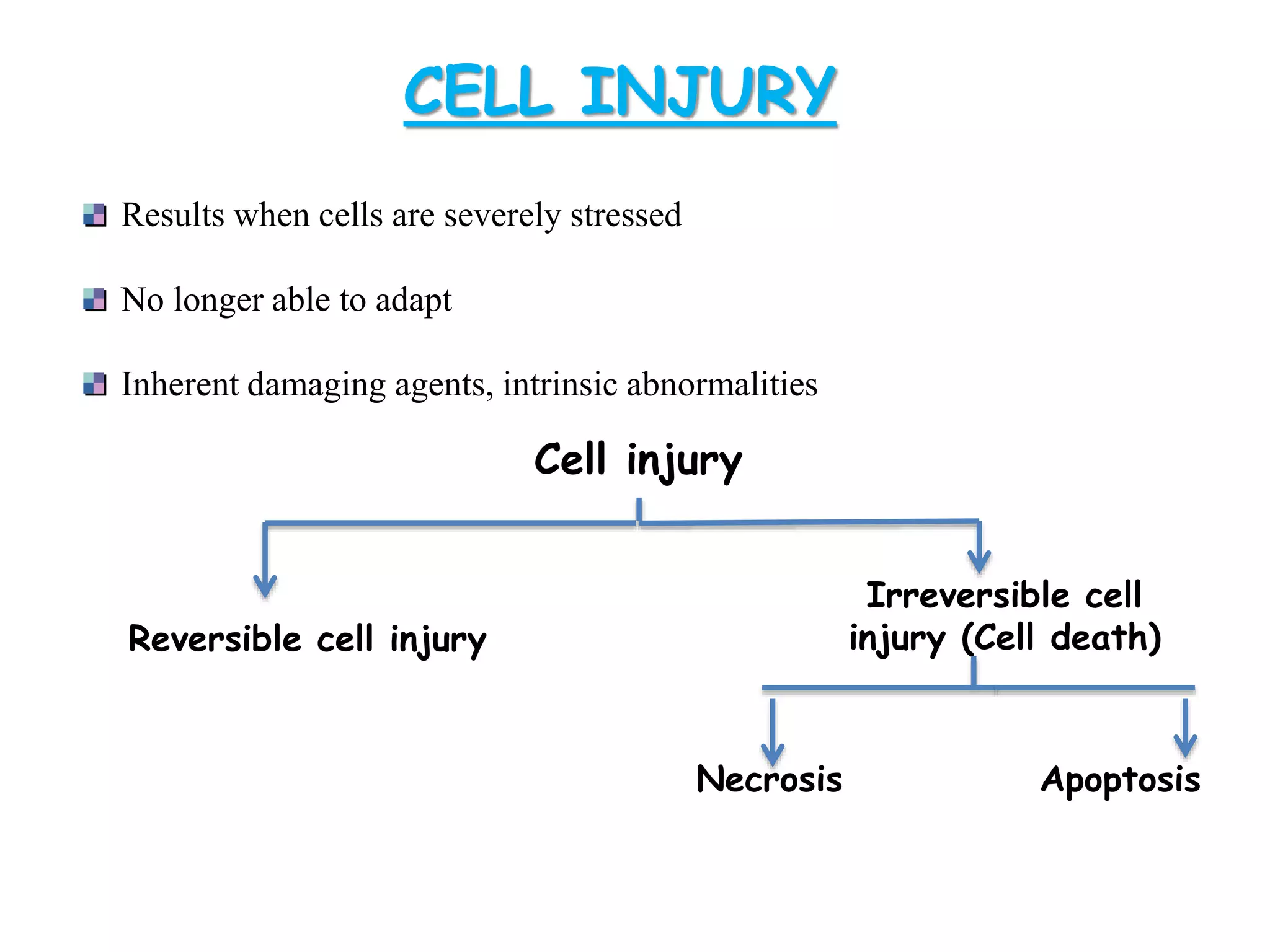 CELL INJURY

Results when cells are severely stressed

No longer able to adapt

Inherent damaging agents, intrinsic abnormalities

Cell injury

Reversible cell injury

Irreversible cell injury (Cell death)

Necrosis

Apoptosis